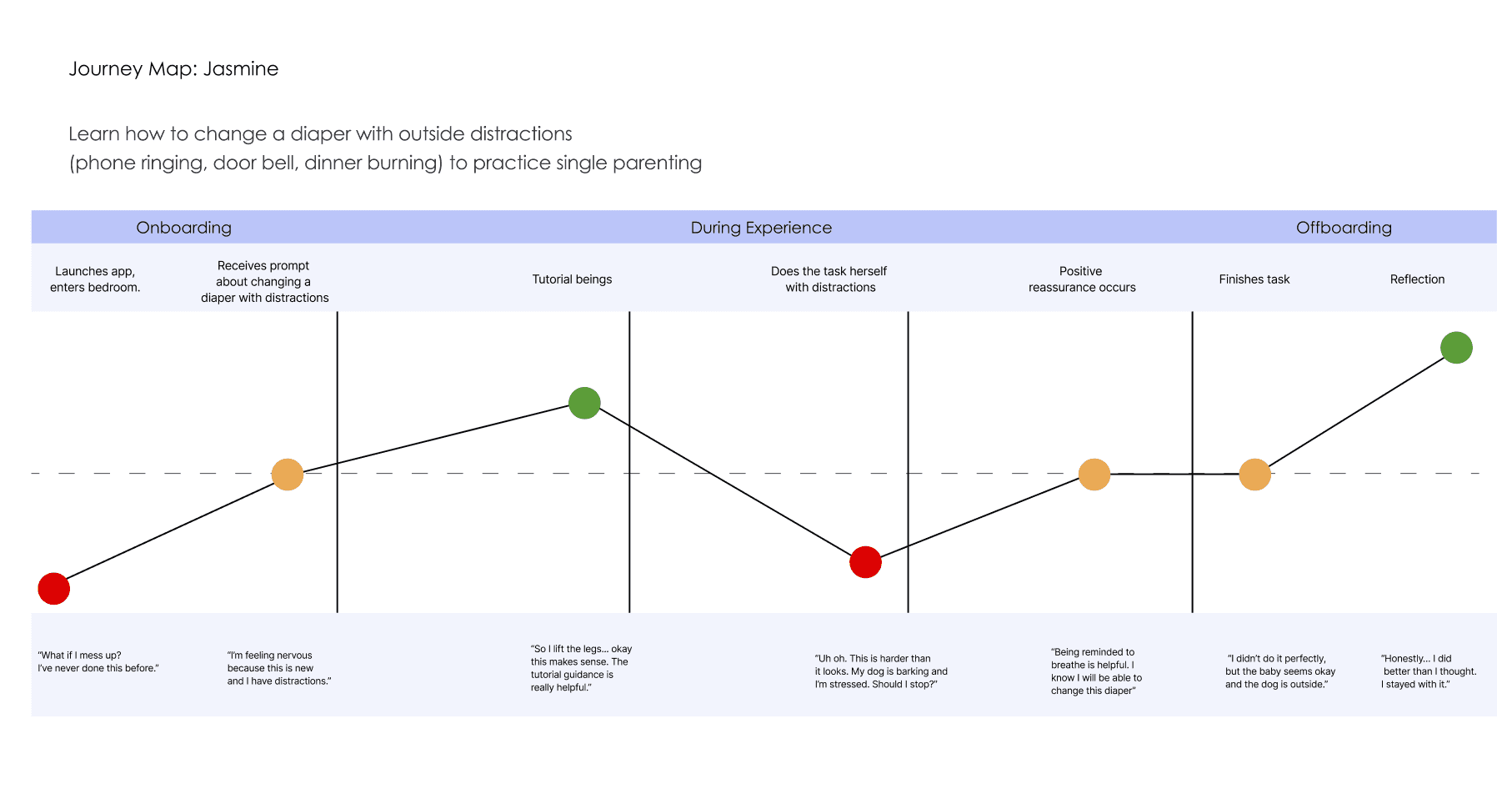 Journey Map: Jasmine

Learn how to change a diaper with outside distractions (phone ringing, door bell, dinner burning) to practice single parenting

Onboarding

During Experience

Offboarding

Launches app, enters bedroom.

Receives prompt about changing a diaper with distractions

Tutorial beings

Does the task herself with distractions

Positive reassurance occurs

Finishes task

Reflection

"What if I mess up? I've never done this before."

"I'm feeling nervous because this is new and I have distractions."

"So I lift the legs... okay this makes sense. The tutorial guidance is really helpful."

"Uh oh. This is harder than it looks. My dog is barking and I'm stressed. Should I stop?"

"Being reminded to breathe is helpful. I know I will be able to change this diaper"

"I didn't do it perfectly, but the baby seems okay and the dog is outside."

"Honestly... I did better than I thought. I stayed with it."